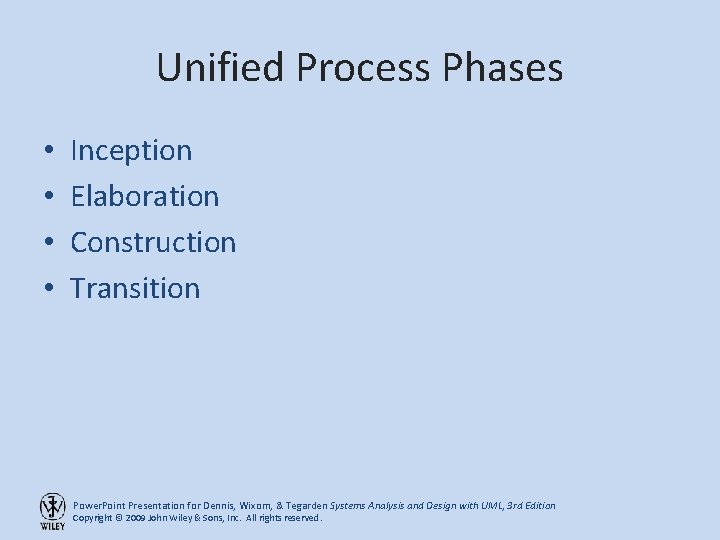 Unified Process Phases

• Inception
• Elaboration
• Construction
• Transition

WILEY

PowerPoint Presentation for Dennis, Wixom, & Tegarden Systems Analysis and Design with UML, 3rd Edition
Copyright © 2009 John Wiley & Sons, Inc. All rights reserved.